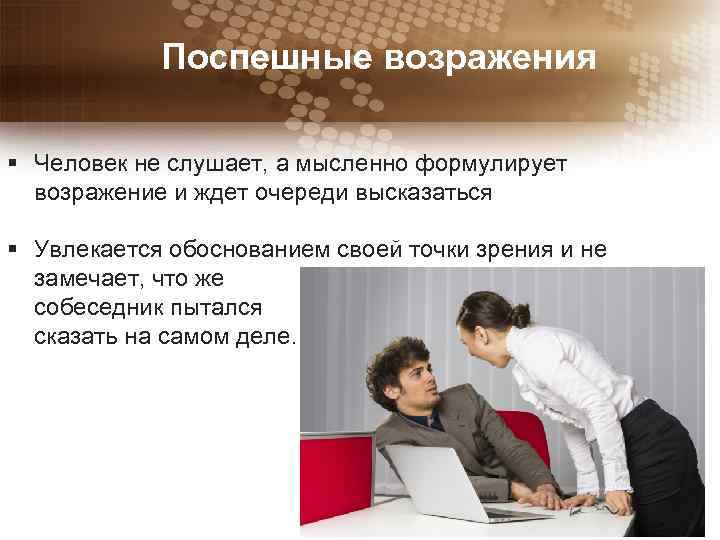 Поспешные возражения

▪ Человек не слушает, а мысленно формулирует возражение и ждет очереди высказаться

▪ Увлекается обоснованием своей точки зрения и не замечает, что же собеседник пытался сказать на самом деле.